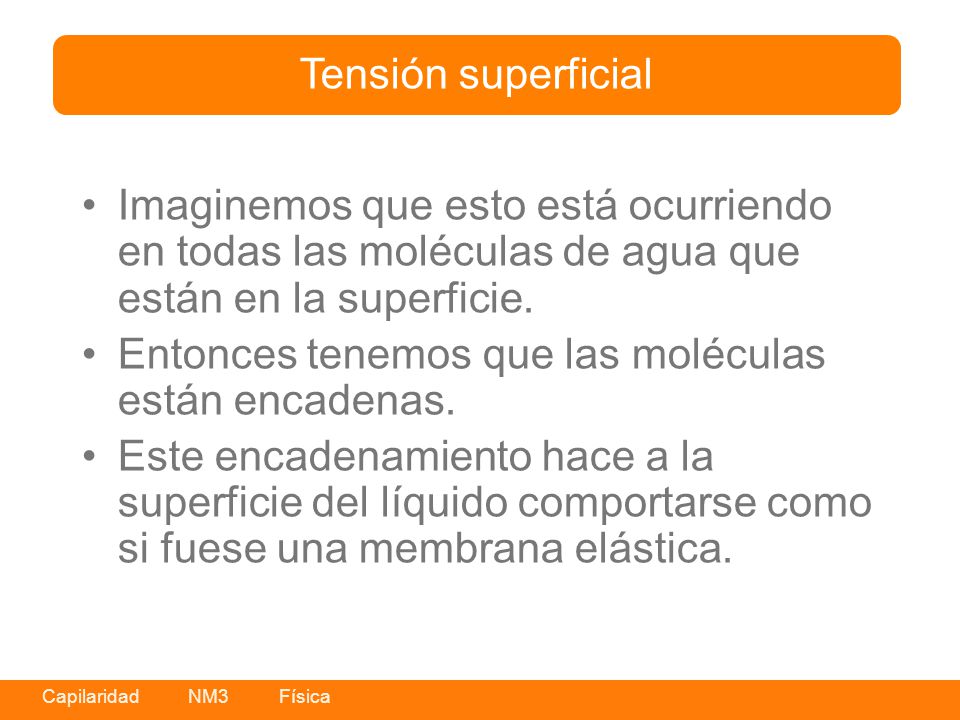 Tensión superficial

• Imaginemos que esto está ocurriendo en todas las moléculas de agua que están en la superficie.

• Entonces tenemos que las moléculas están encadenas.

• Este encadenamiento hace a la superficie del líquido comportarse como si fuese una membrana elástica.

Capilaridad NM3 Física